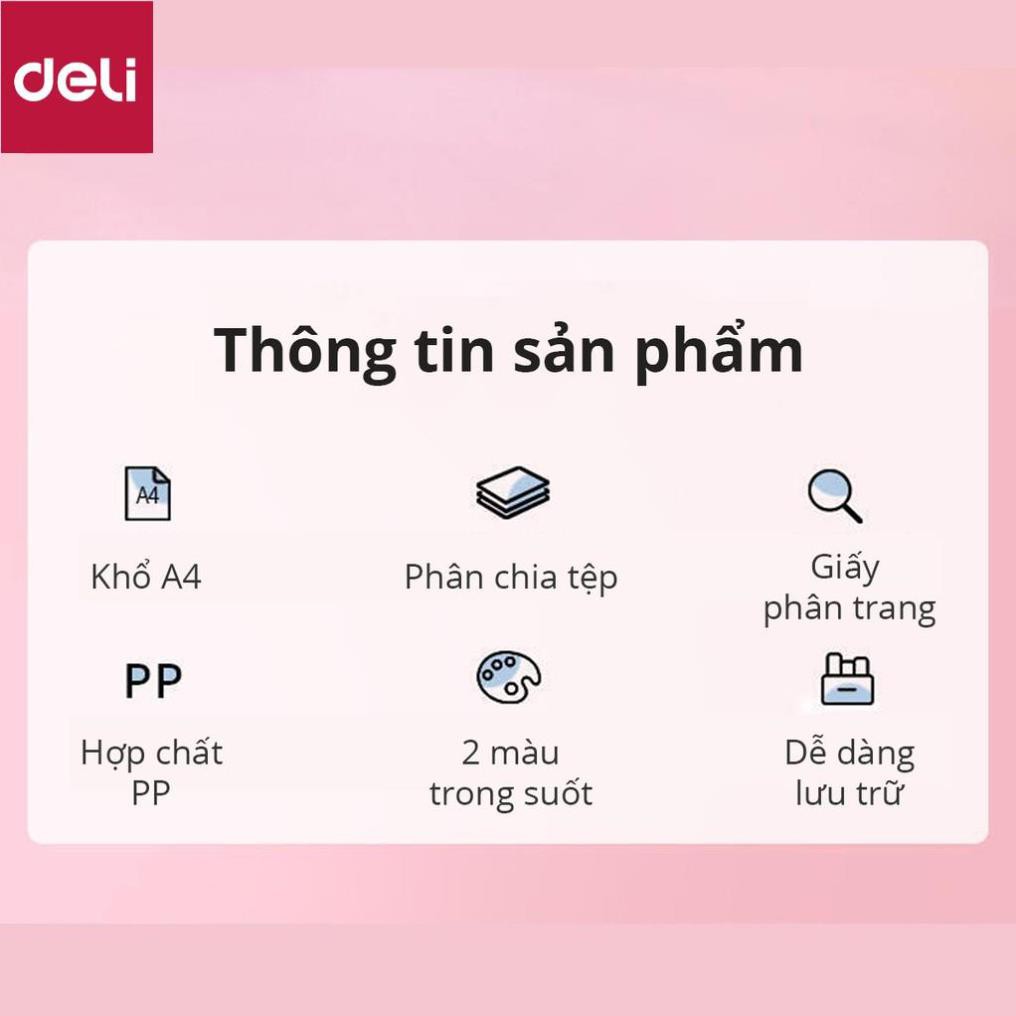 deli

Thông tin sản phẩm

A4

Khổ A4

Phân chia tệp

Giấy phân trang

PP

Hợp chất PP

2 màu trong suốt

Dễ dàng lưu trữ